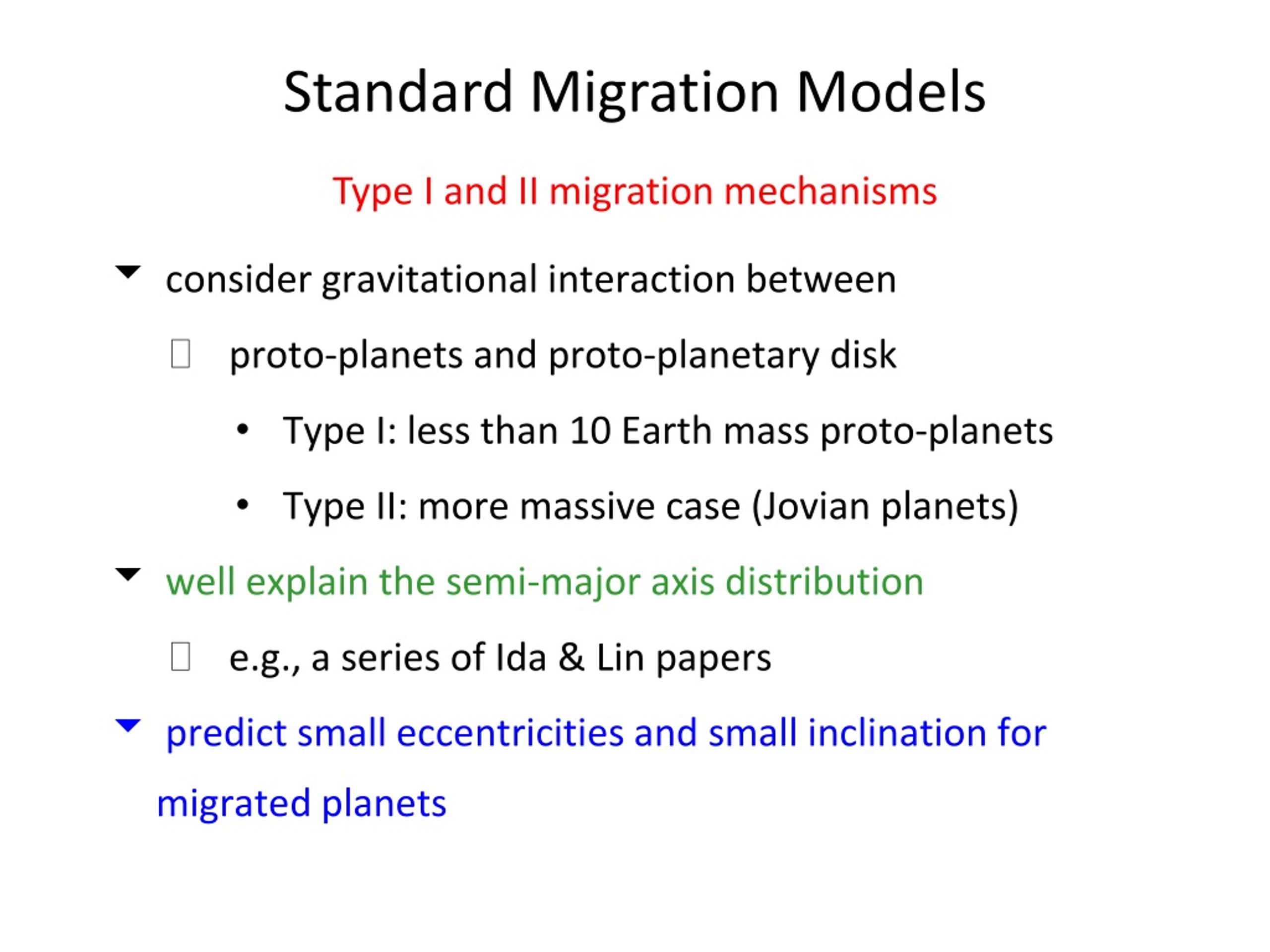 Standard Migration Models

Type I and II migration mechanisms

consider gravitational interaction between

proto-planets and proto-planetary disk

• Type I: less than 10 Earth mass proto-planets

• Type II: more massive case (Jovian planets)

well explain the semi-major axis distribution

e.g., a series of Ida & Lin papers

predict small eccentricities and small inclination for migrated planets